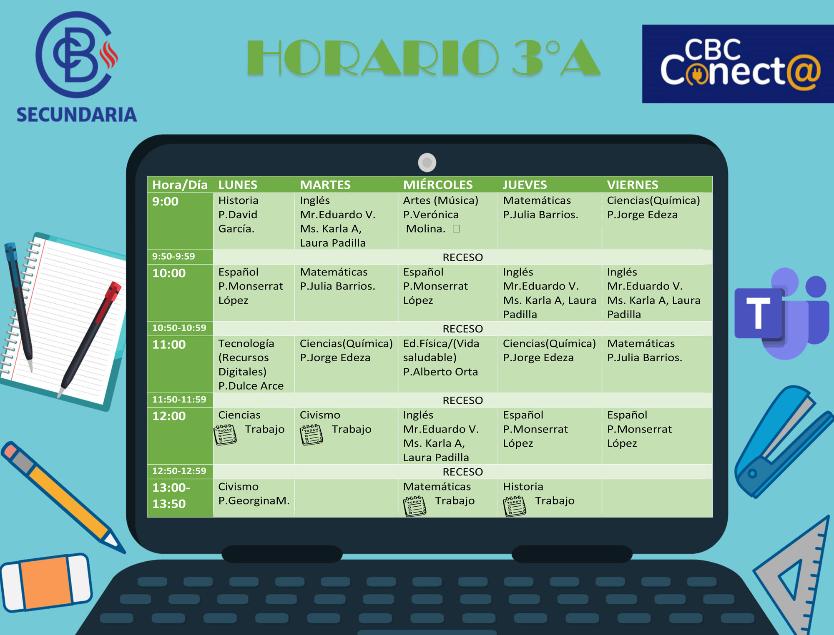 CBC SECUNDARIA

HORARIO 3°A

CBC Conect@

| Hora/Día | LUNES | MARTES | MIÉRCOLES | JUEVES | VIERNES |
|---|---|---|---|---|---|
| 9:00 | Historia P.David García. | Inglés Mr.Eduardo V. Ms. Karla A, Laura Padilla | Artes (Música) P.Verónica Molina. | Matemáticas P.Julia Barrios. | Ciencias(Química) P.Jorge Edeza |
| 9:50-9:59 | RECESO | | | | |
| 10:00 | Español P.Monserrat López | Matemáticas P.Julia Barrios. | Español P.Monserrat López | Inglés Mr.Eduardo V. Ms. Karla A, Laura Padilla | Inglés Mr.Eduardo V. Ms. Karla A, Laura Padilla |
| 10:50-10:59 | RECESO | | | | |
| 11:00 | Tecnología (Recursos Digitales) P.Dulce Arce | Ciencias(Química) P.Jorge Edeza | Ed.Física/(Vida saludable) P.Alberto Orta | Ciencias(Química) P.Jorge Edeza | Matemáticas P.Julia Barrios. |
| 11:50-11:59 | RECESO | | | | |
| 12:00 | Ciencias Trabajo | Civismo Trabajo | Inglés Mr.Eduardo V. Ms. Karla A, Laura Padilla | Español P.Monserrat López | Español P.Monserrat López |
| 12:50-12:59 | RECESO | | | | |
| 13:00-13:50 | Civismo P.GeorginaM. | | Matemáticas Trabajo | Historia Trabajo | |

T